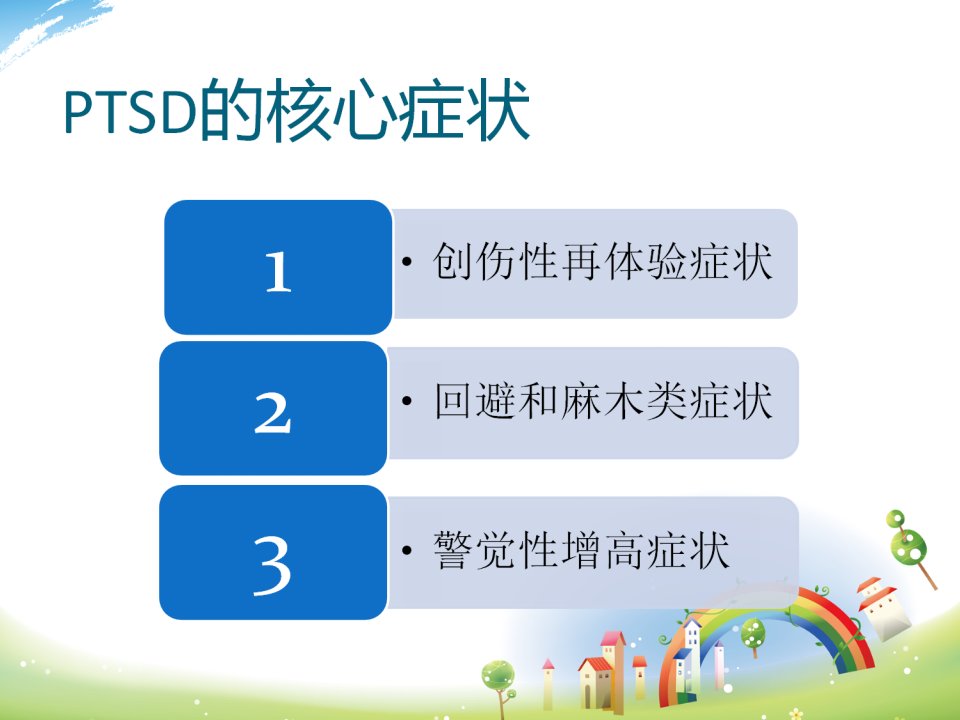 PTSD的核心症状

1

• 创伤性再体验症状

2

• 回避和麻木类症状

3

• 警觉性增高症状